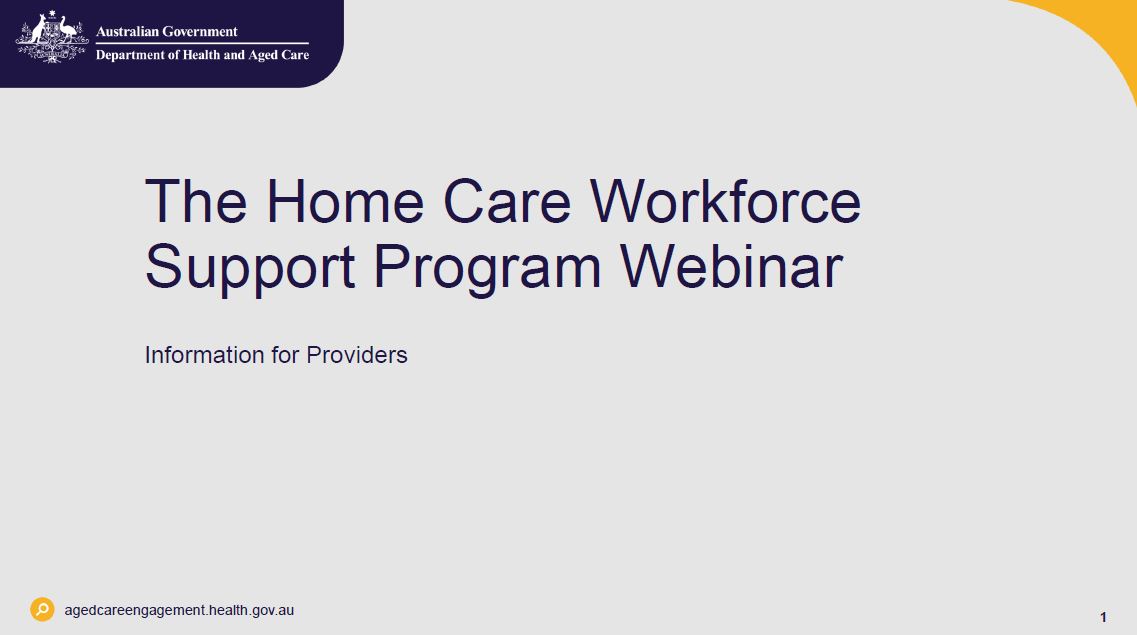 Australian Government
Department of Health and Aged Care

The Home Care Workforce Support Program Webinar

Information for Providers

agedcareengagement.health.gov.au

1